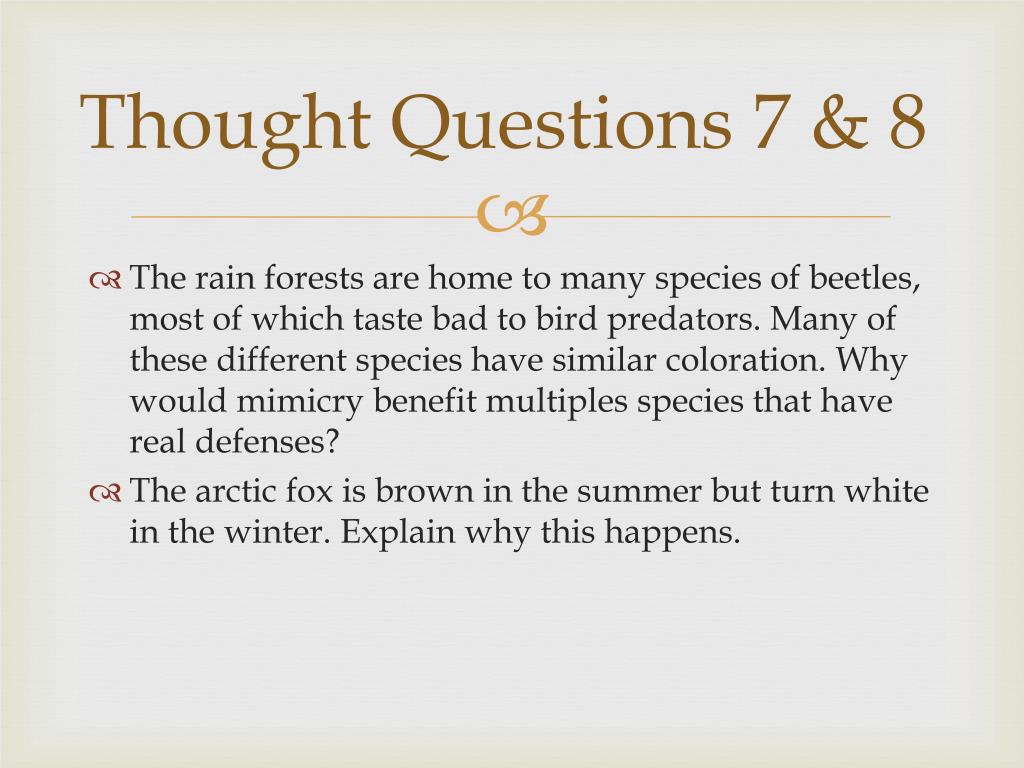 Thought Questions 7 & 8

The rain forests are home to many species of beetles, most of which taste bad to bird predators. Many of these different species have similar coloration. Why would mimicry benefit multiples species that have real defenses?

The arctic fox is brown in the summer but turn white in the winter. Explain why this happens.